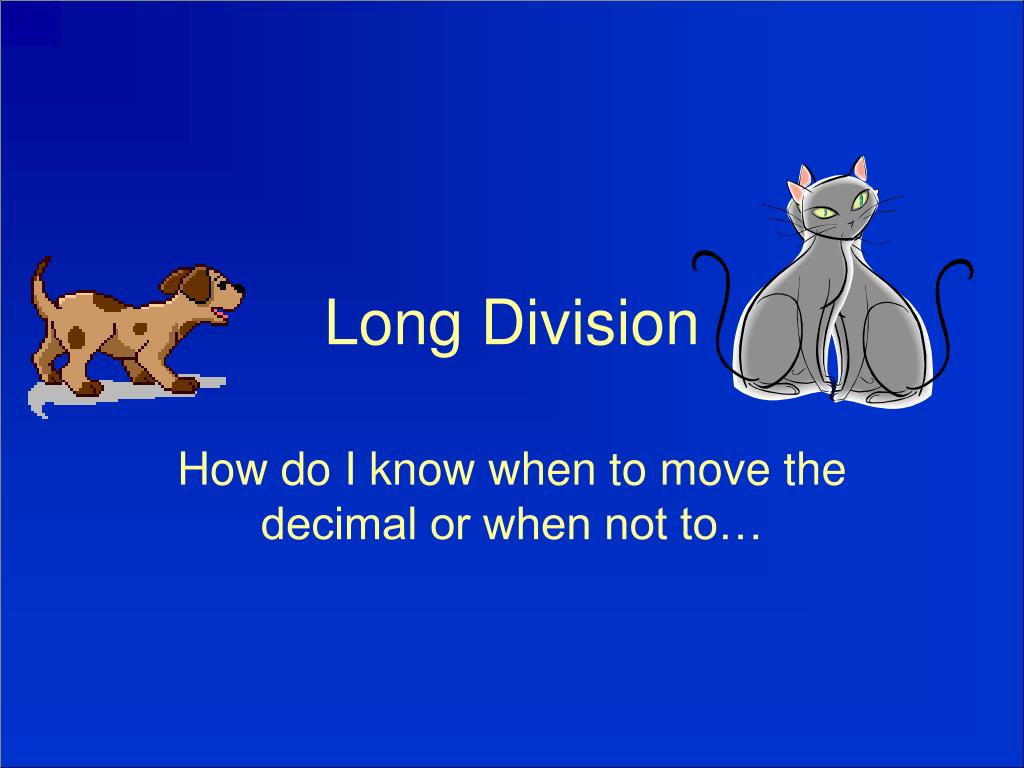 Long Division

How do I know when to move the decimal or when not to…